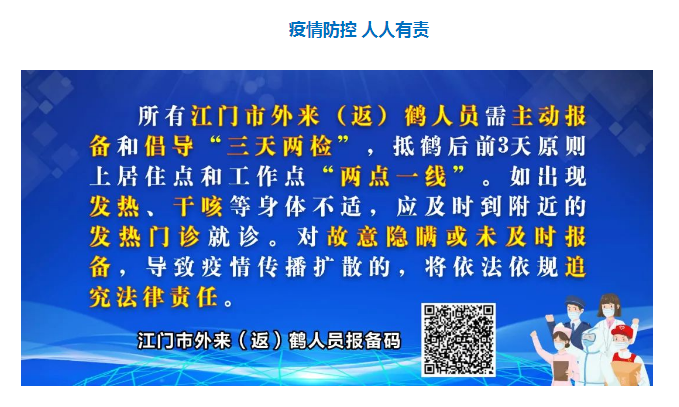 疫情防控 人人有责

所有江门市外来（返）鹤人员需主动报备和倡导“三天两检”，抵鹤后前3天原则上居住点和工作点“两点一线”。如出现发热、干咳等身体不适，应及时到附近的发热门诊就诊。对故意隐瞒或未及时报备，导致疫情传播扩散的，将依法依规追究法律责任。

江门市外来（返）鹤人员报备码